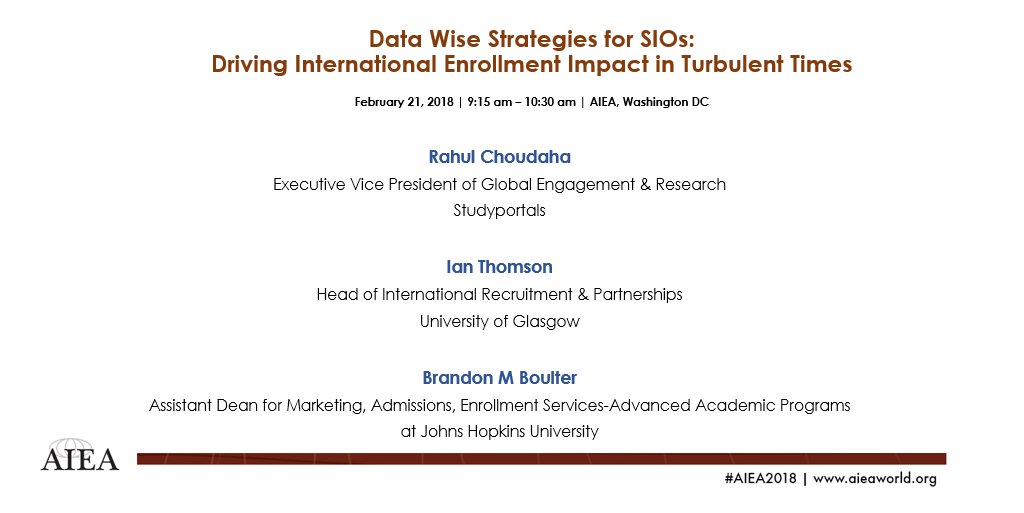 Data Wise Strategies for SIOs:
Driving International Enrollment Impact in Turbulent Times

February 21, 2018 | 9:15 am – 10:30 am | AIEA, Washington DC

Rahul Choudaha
Executive Vice President of Global Engagement & Research
Studyportals

Ian Thomson
Head of International Recruitment & Partnerships
University of Glasgow

Brandon M Boulter
Assistant Dean for Marketing, Admissions, Enrollment Services-Advanced Academic Programs at Johns Hopkins University

AIEA

#AIEA2018 | www.aieaworld.org